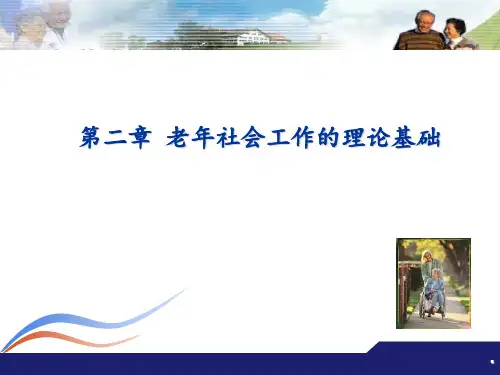 第二章 老年社会工作的理论基础